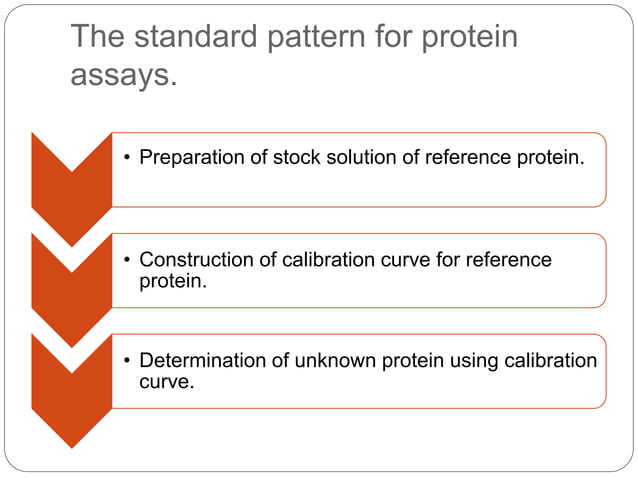 The standard pattern for protein assays.

• Preparation of stock solution of reference protein.

• Construction of calibration curve for reference protein.

• Determination of unknown protein using calibration curve.